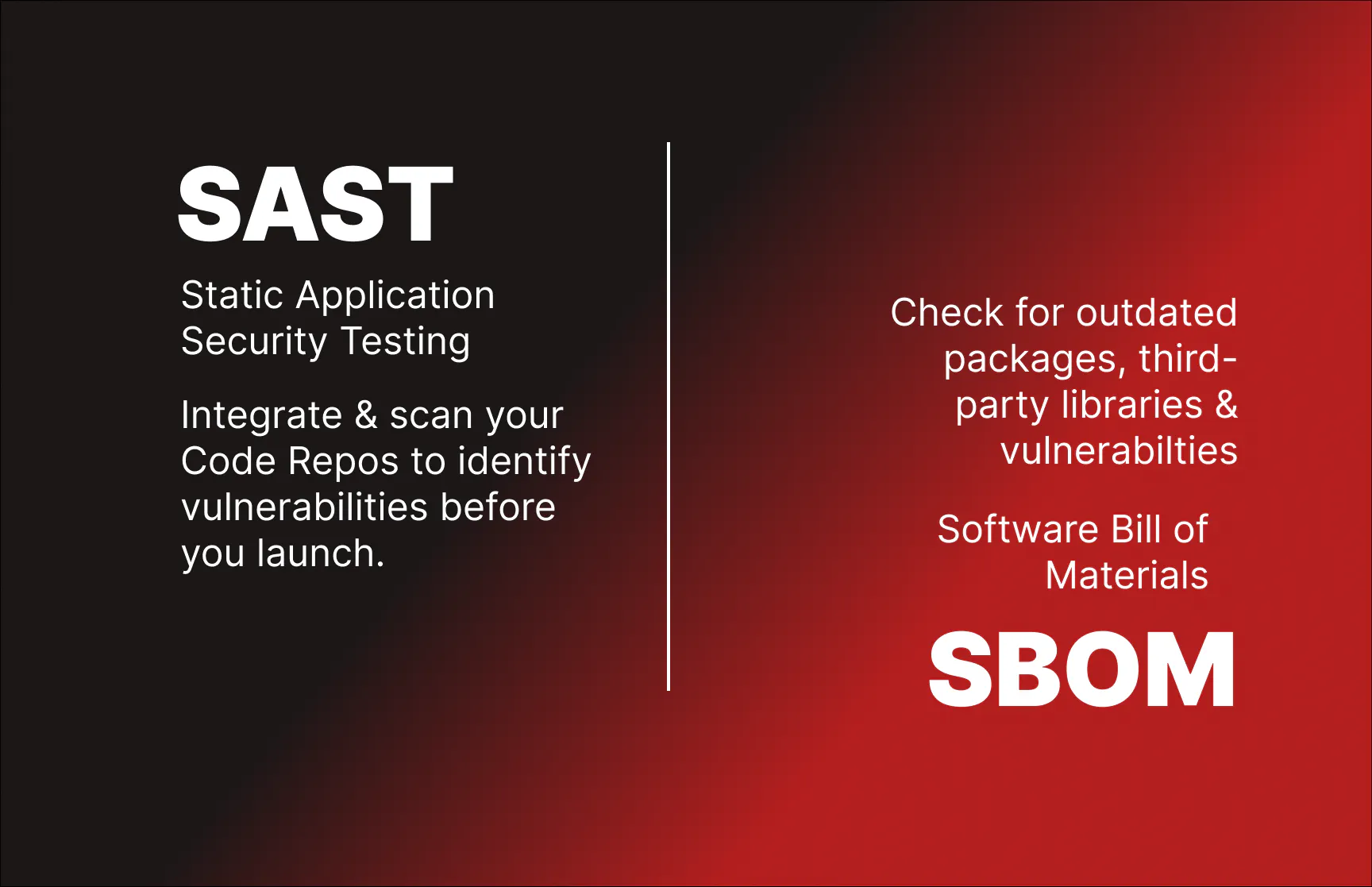 SAST

Static Application
Security Testing

Integrate & scan your Code Repos to identify vulnerabilities before you launch.

Check for outdated packages, third-party libraries & vulnerabilties

Software Bill of
Materials

SBOM